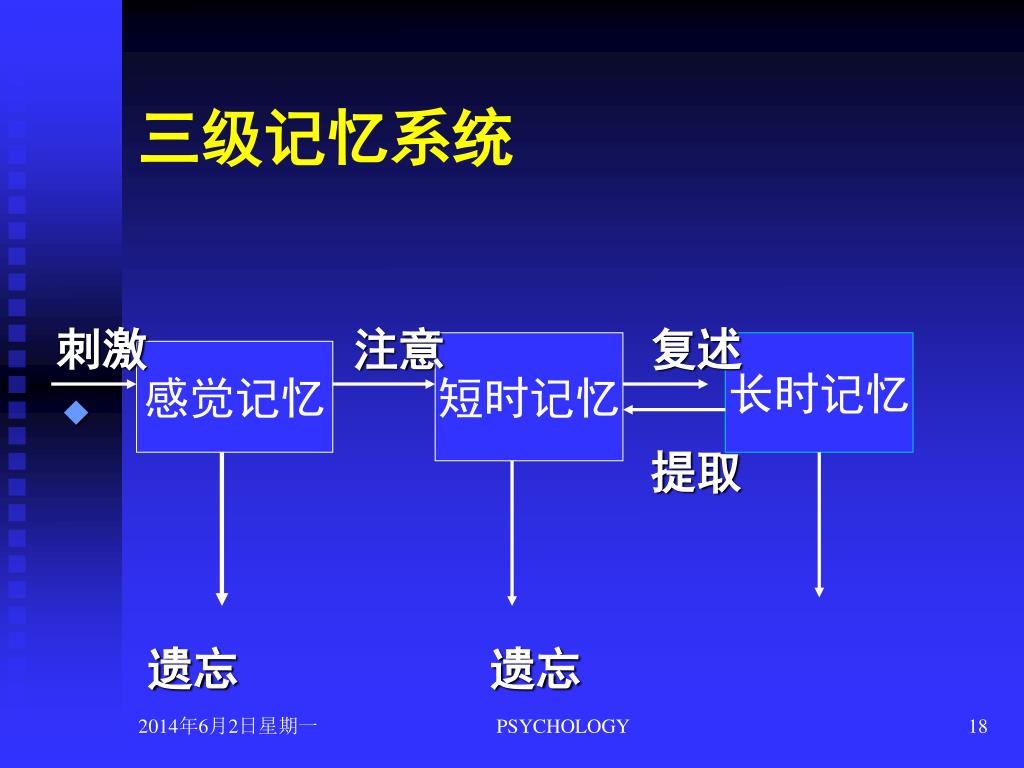 三级记忆系统

刺激

感觉记忆

注意

短时记忆

复述

长时记忆

提取

遗忘

遗忘

2014年6月2日星期一

PSYCHOLOGY

18